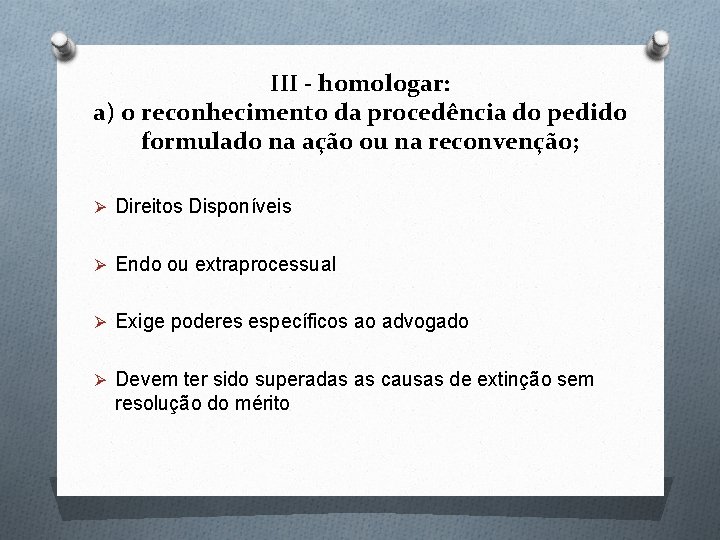 III - homologar:
a) o reconhecimento da procedência do pedido formulado na ação ou na reconvenção;

➢ Direitos Disponíveis

➢ Endo ou extraprocessual

➢ Exige poderes específicos ao advogado

➢ Devem ter sido superadas as causas de extinção sem resolução do mérito